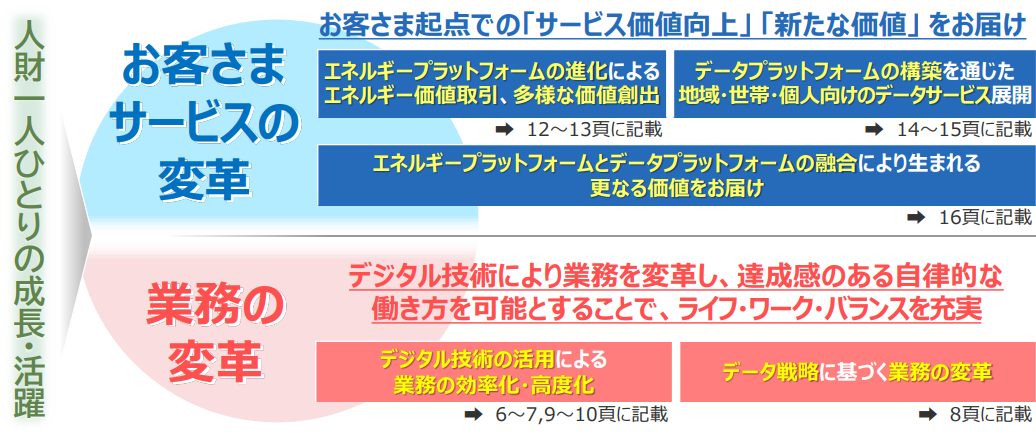 人財一人ひとりの成長・活躍

お客さまサービスの変革

お客さま起点での「サービス価値向上」「新たな価値」をお届け

エネルギープラットフォームの進化によるエネルギー価値取引、多様な価値創出

➡ 12～13頁に記載

データプラットフォームの構築を通じた地域・世帯・個人向けのデータサービス展開

➡ 14～15頁に記載

エネルギープラットフォームとデータプラットフォームの融合により生まれる更なる価値をお届け

➡ 16頁に記載

業務の変革

デジタル技術により業務を変革し、達成感のある自律的な働き方を可能とすることで、ライフ・ワーク・バランスを充実

デジタル技術の活用による業務の効率化・高度化

➡ 6～7,9～10頁に記載

データ戦略に基づく業務の変革

➡ 8頁に記載